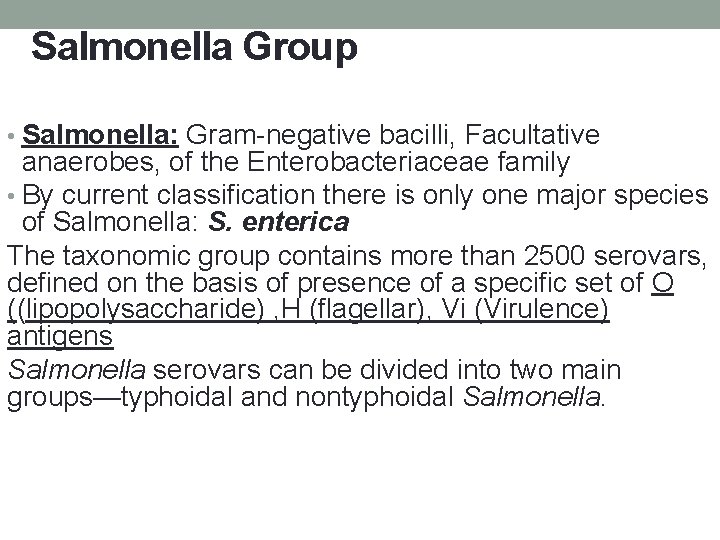 Salmonella Group

• Salmonella: Gram-negative bacilli, Facultative anaerobes, of the Enterobacteriaceae family

• By current classification there is only one major species of Salmonella: S. enterica

The taxonomic group contains more than 2500 serovars, defined on the basis of presence of a specific set of O ((lipopolysaccharide) ,H (flagellar), Vi (Virulence) antigens

Salmonella serovars can be divided into two main groups—typhoidal and nontyphoidal Salmonella.